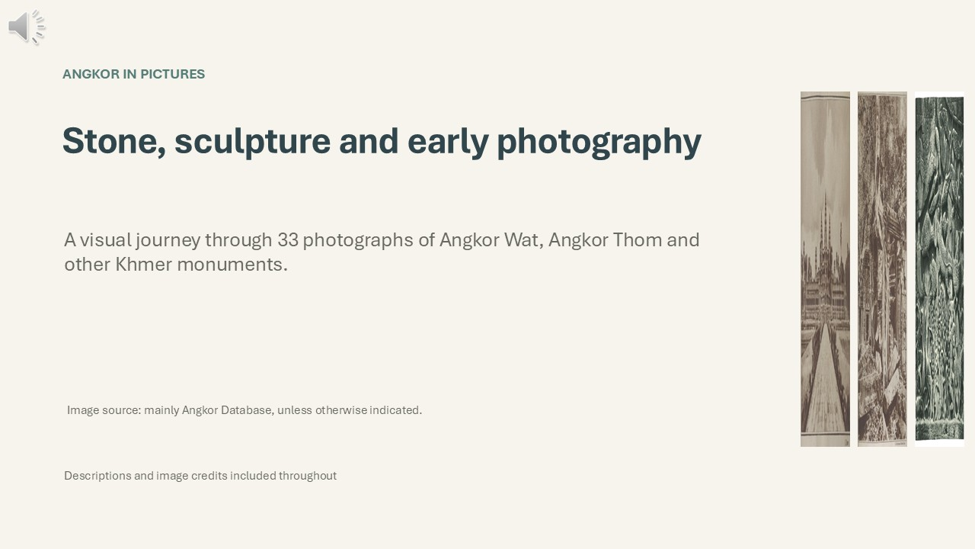 ANGKOR IN PICTURES

Stone, sculpture and early photography

A visual journey through 33 photographs of Angkor Wat, Angkor Thom and other Khmer monuments.

Image source: mainly Angkor Database, unless otherwise indicated.

Descriptions and image credits included throughout